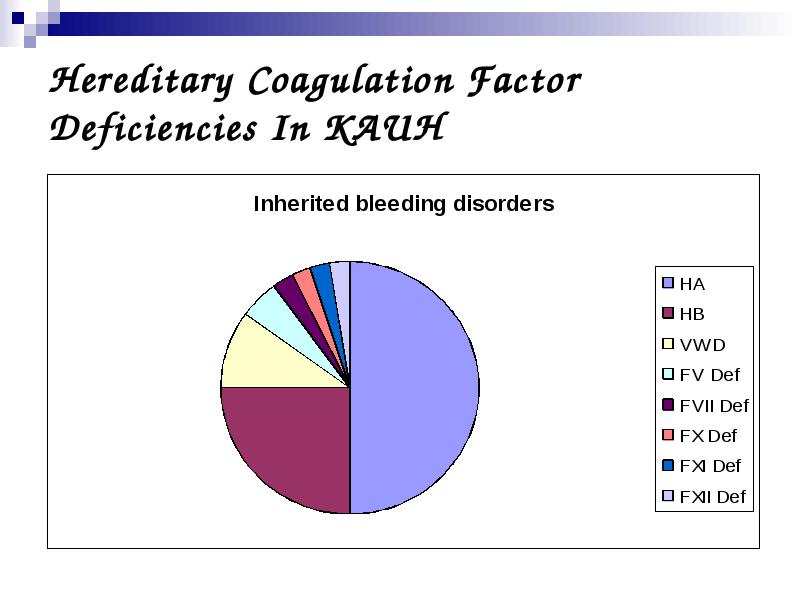 Hereditary Coagulation Factor Deficiencies In KAUH

Inherited bleeding disorders

HA
HB
VWD
FV Def
FVII Def
FX Def
FXI Def
FXII Def